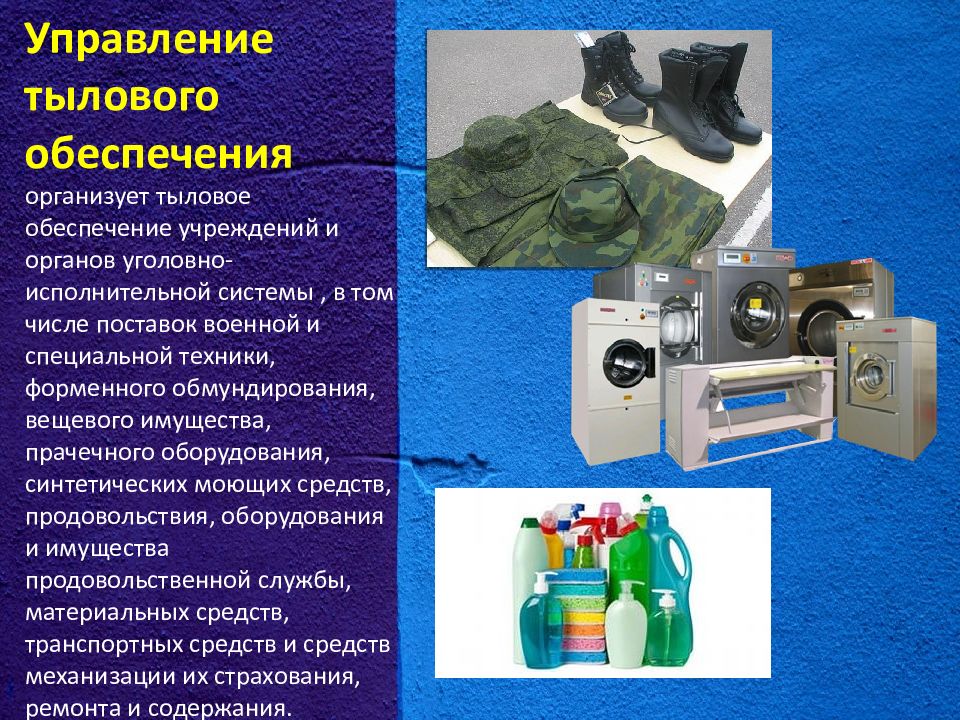 Управление тылового обеспечения

организует тыловое обеспечение учреждений и органов уголовно-исполнительной системы , в том числе поставок военной и специальной техники, форменного обмундирования, вещевого имущества, прачечного оборудования, синтетических моющих средств, продовольствия, оборудования и имущества продовольственной службы, материальных средств, транспортных средств и средств механизации их страхования, ремонта и содержания.